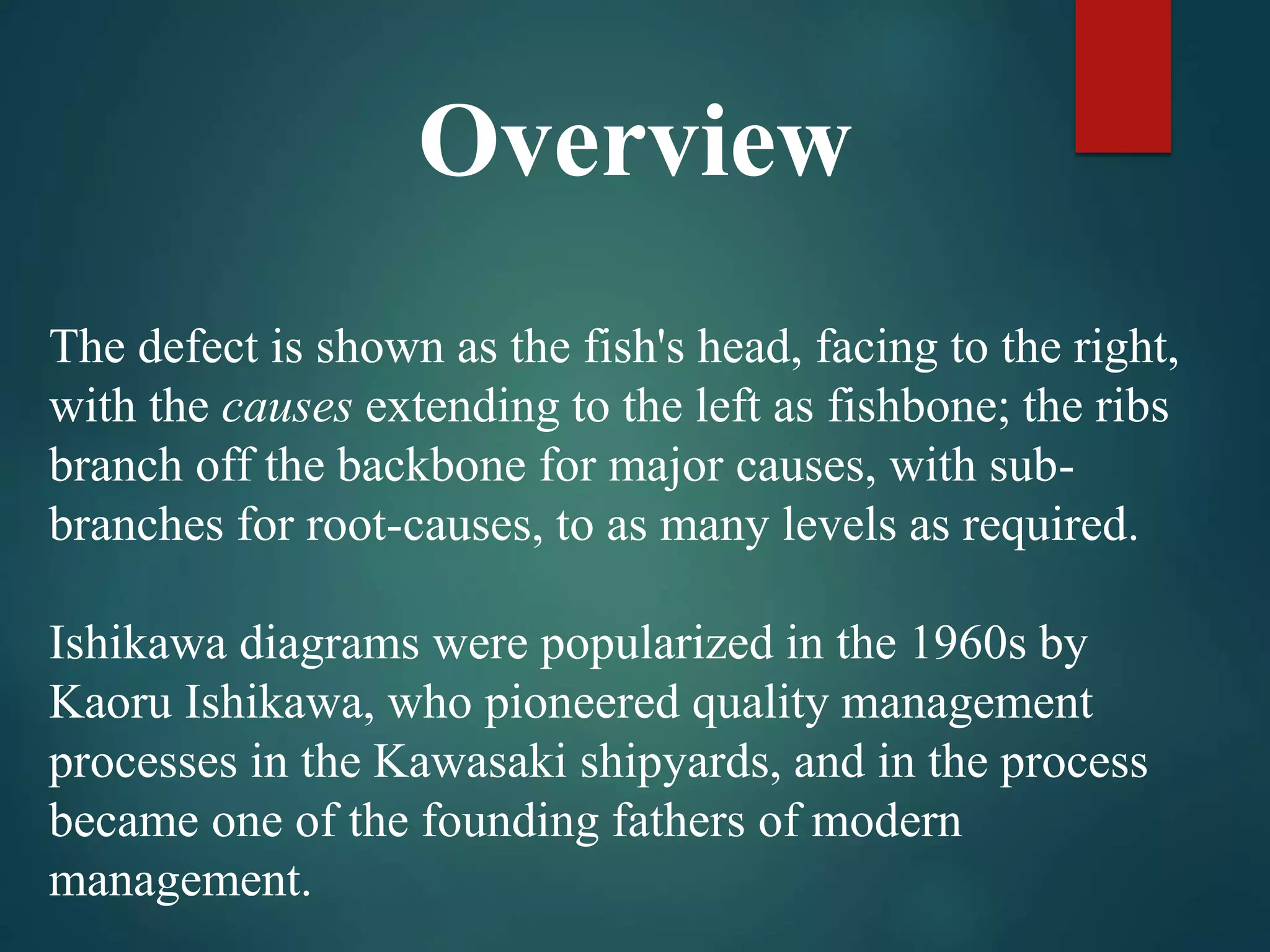 Overview

The defect is shown as the fish's head, facing to the right, with the causes extending to the left as fishbone; the ribs branch off the backbone for major causes, with sub-branches for root-causes, to as many levels as required.

Ishikawa diagrams were popularized in the 1960s by Kaoru Ishikawa, who pioneered quality management processes in the Kawasaki shipyards, and in the process became one of the founding fathers of modern management.